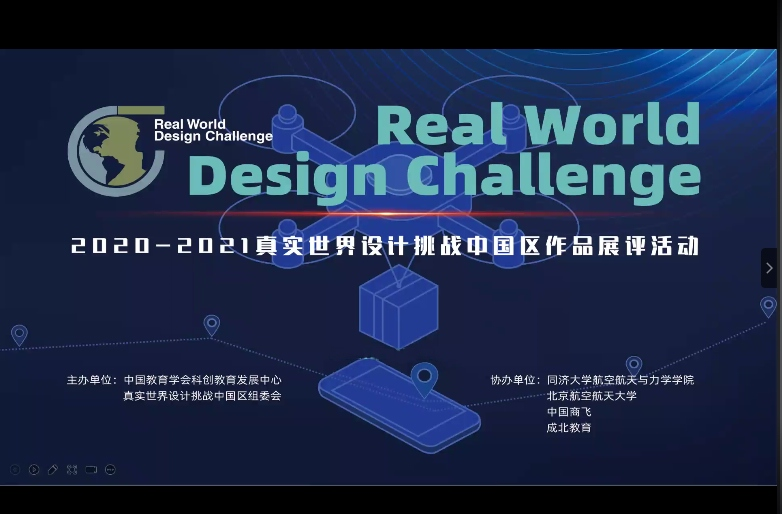 Real World Design Challenge

Real World Design Challenge

2020-2021真实世界设计挑战中国区作品展评活动

主办单位：中国教育学会科创教育发展中心
真实世界设计挑战中国区组委会

协办单位：同济大学航空航天与力学学院
北京航空航天大学
中国商飞
成北教育